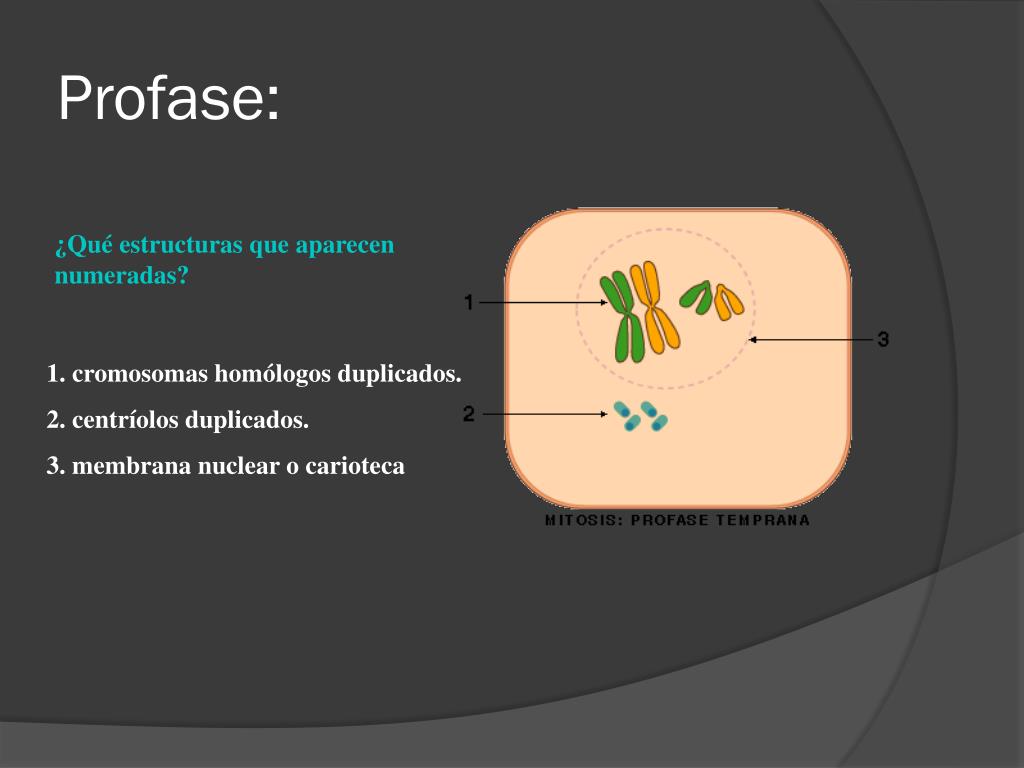 Profase:

¿Qué estructuras que aparecen numeradas?

1. cromosomas homólogos duplicados.

2. centríolos duplicados.

3. membrana nuclear o carioteca

1

2

3

MITOSIS: PROFASE TEMPRANA